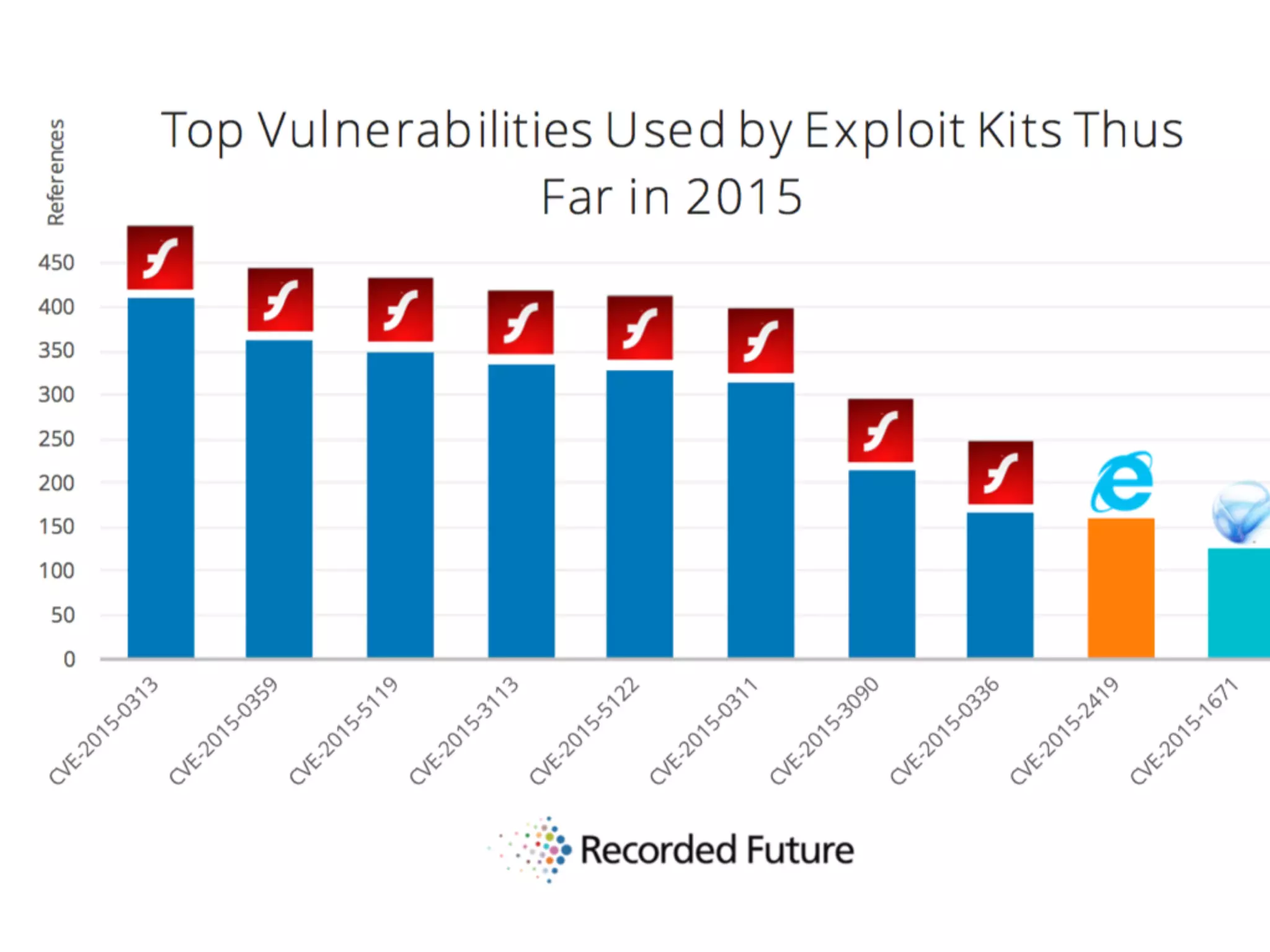 Top Vulnerabilities Used by Exploit Kits Thus Far in 2015

References

450
400
350
300
250
200
150
100
50
0

CVE-2015-0313
CVE-2015-0359
CVE-2015-5119
CVE-2015-3113
CVE-2015-5122
CVE-2015-0311
CVE-2015-3090
CVE-2015-0336
CVE-2015-2419
CVE-2015-1671

Recorded Future